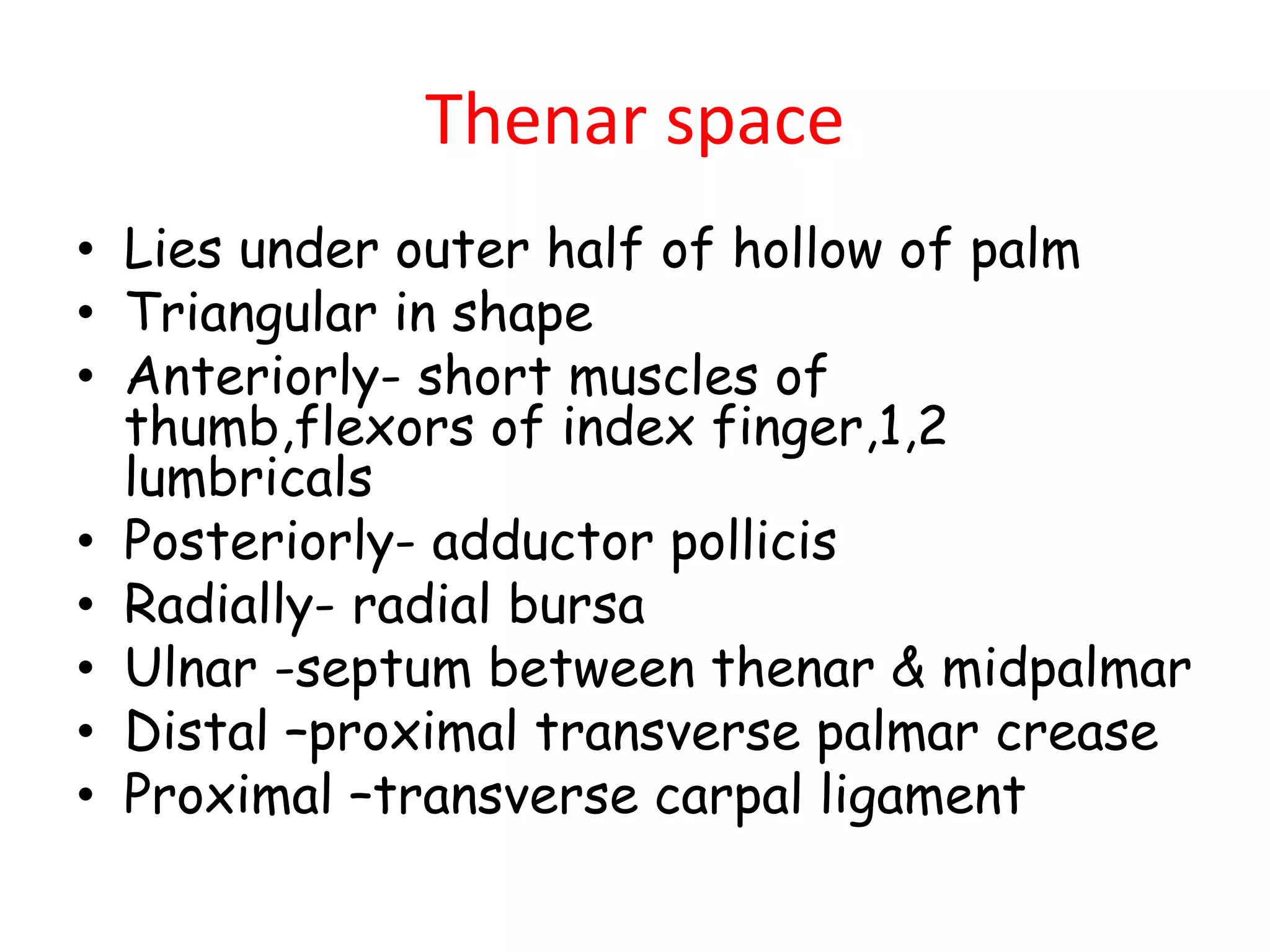 Thenar space

• Lies under outer half of hollow of palm
• Triangular in shape
• Anteriorly- short muscles of thumb,flexors of index finger,1,2 lumbricals
• Posteriorly- adductor pollicis
• Radially- radial bursa
• Ulnar -septum between thenar & midpalmar
• Distal –proximal transverse palmar crease
• Proximal –transverse carpal ligament